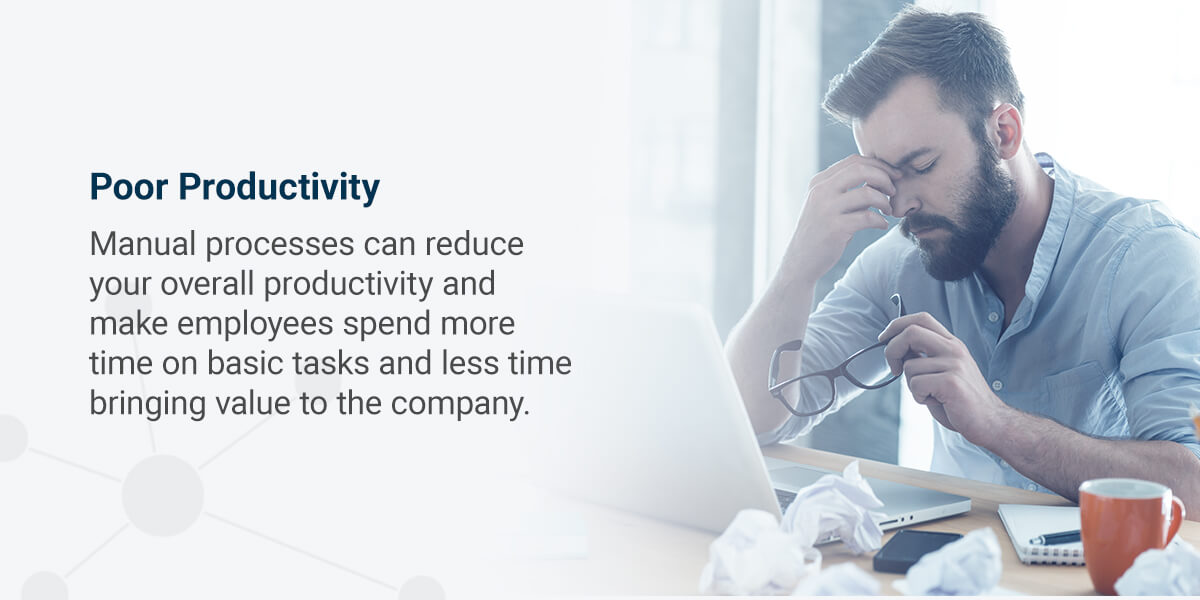 Poor Productivity

Manual processes can reduce your overall productivity and make employees spend more time on basic tasks and less time bringing value to the company.